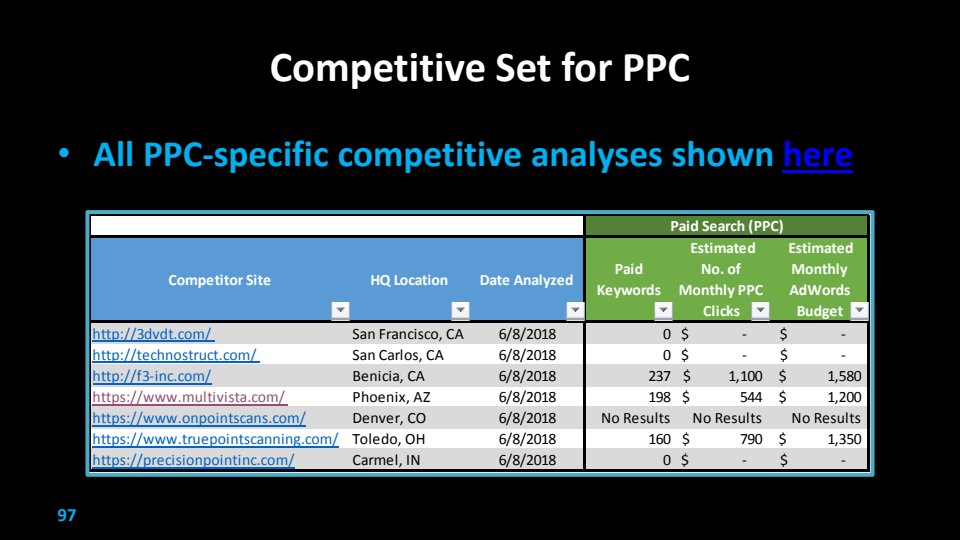 Competitive Set for PPC

• All PPC-specific competitive analyses shown here

| | | | Paid Search (PPC) | | |
|---|---|---|---|---|---|
| Competitor Site | HQ Location | Date Analyzed | Paid Keywords | Estimated No. of Monthly PPC Clicks | Estimated Monthly AdWords Budget |
| http://3dvdt.com/ | San Francisco, CA | 6/8/2018 | 0 | $ - | $ - |
| http://technostruct.com/ | San Carlos, CA | 6/8/2018 | 0 | $ - | $ - |
| http://f3-inc.com/ | Benicia, CA | 6/8/2018 | 237 | $ 1,100 | $ 1,580 |
| https://www.multivista.com/ | Phoenix, AZ | 6/8/2018 | 198 | $ 544 | $ 1,200 |
| https://www.onpointscans.com/ | Denver, CO | 6/8/2018 | No Results | No Results | No Results |
| https://www.truepointscanning.com/ | Toledo, OH | 6/8/2018 | 160 | $ 790 | $ 1,350 |
| https://precisionpointinc.com/ | Carmel, IN | 6/8/2018 | 0 | $ - | $ - |

97